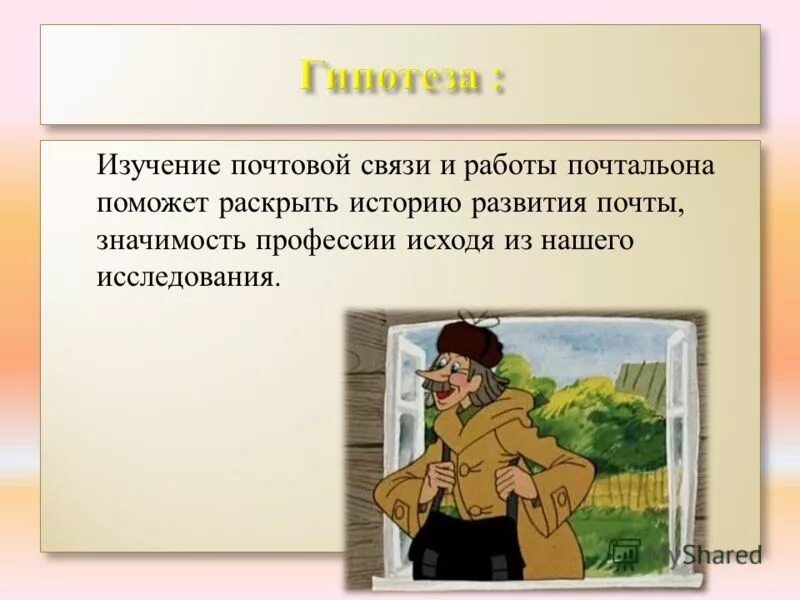 Гипотеза :

Изучение почтовой связи и работы почтальона поможет раскрыть историю развития почты, значимость профессии исходя из нашего исследования.

MyShared